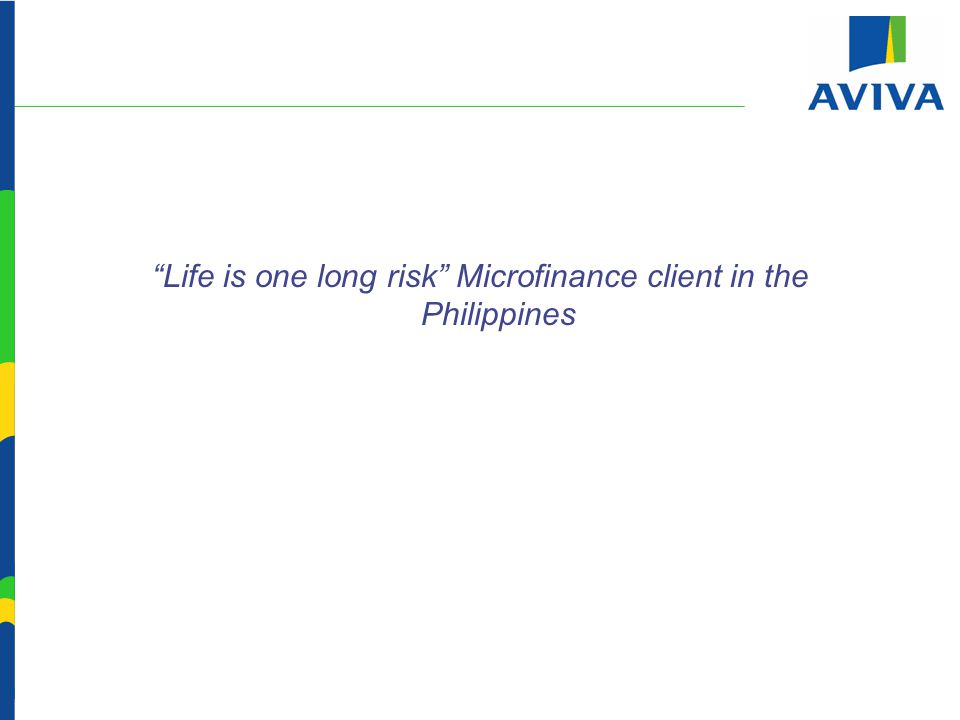 AVIVA

“Life is one long risk” Microfinance client in the Philippines